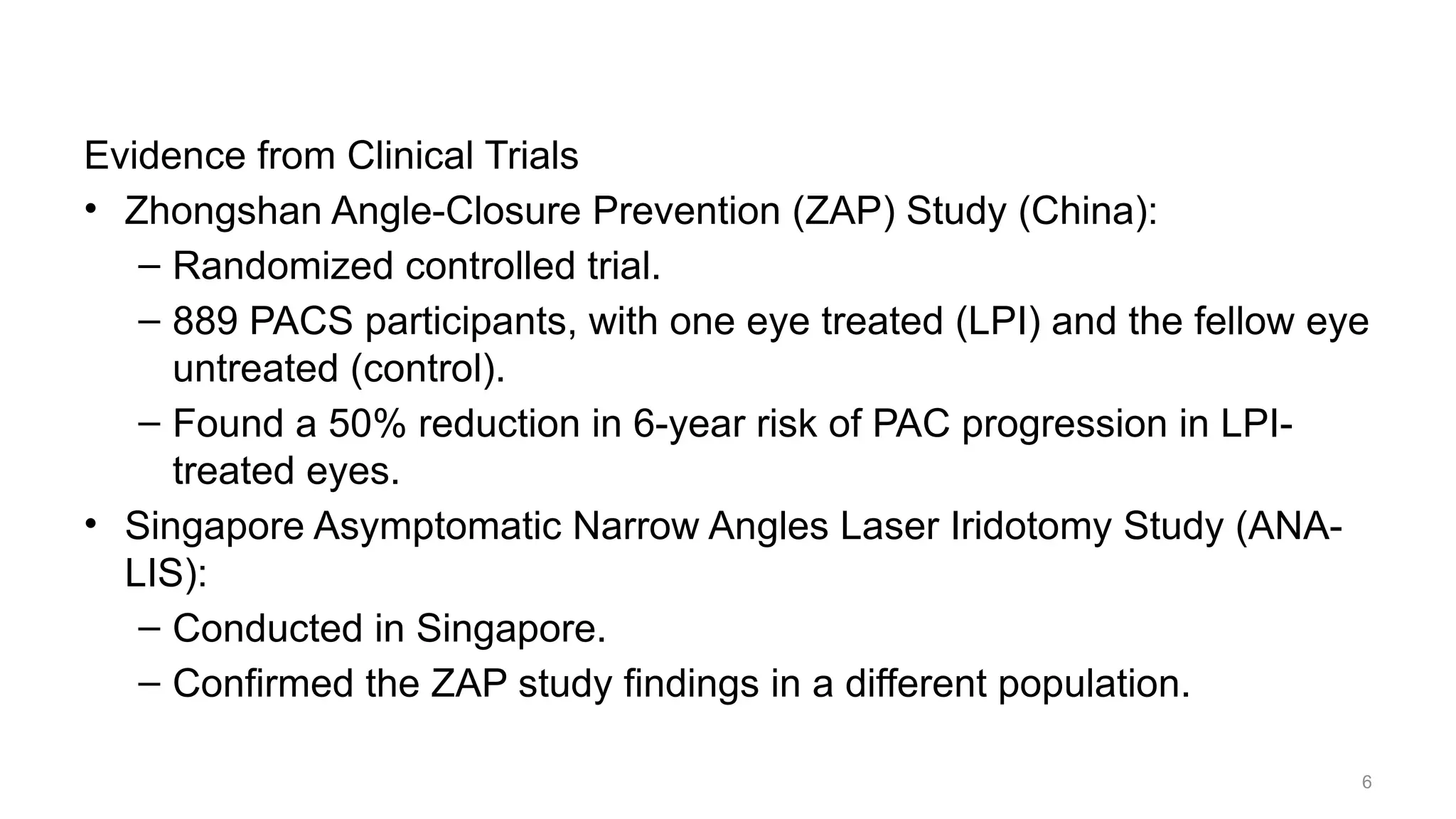 Evidence from Clinical Trials

• Zhongshan Angle-Closure Prevention (ZAP) Study (China):
  – Randomized controlled trial.
  – 889 PACS participants, with one eye treated (LPI) and the fellow eye untreated (control).
  – Found a 50% reduction in 6-year risk of PAC progression in LPI-treated eyes.
• Singapore Asymptomatic Narrow Angles Laser Iridotomy Study (ANA-LIS):
  – Conducted in Singapore.
  – Confirmed the ZAP study findings in a different population.

6